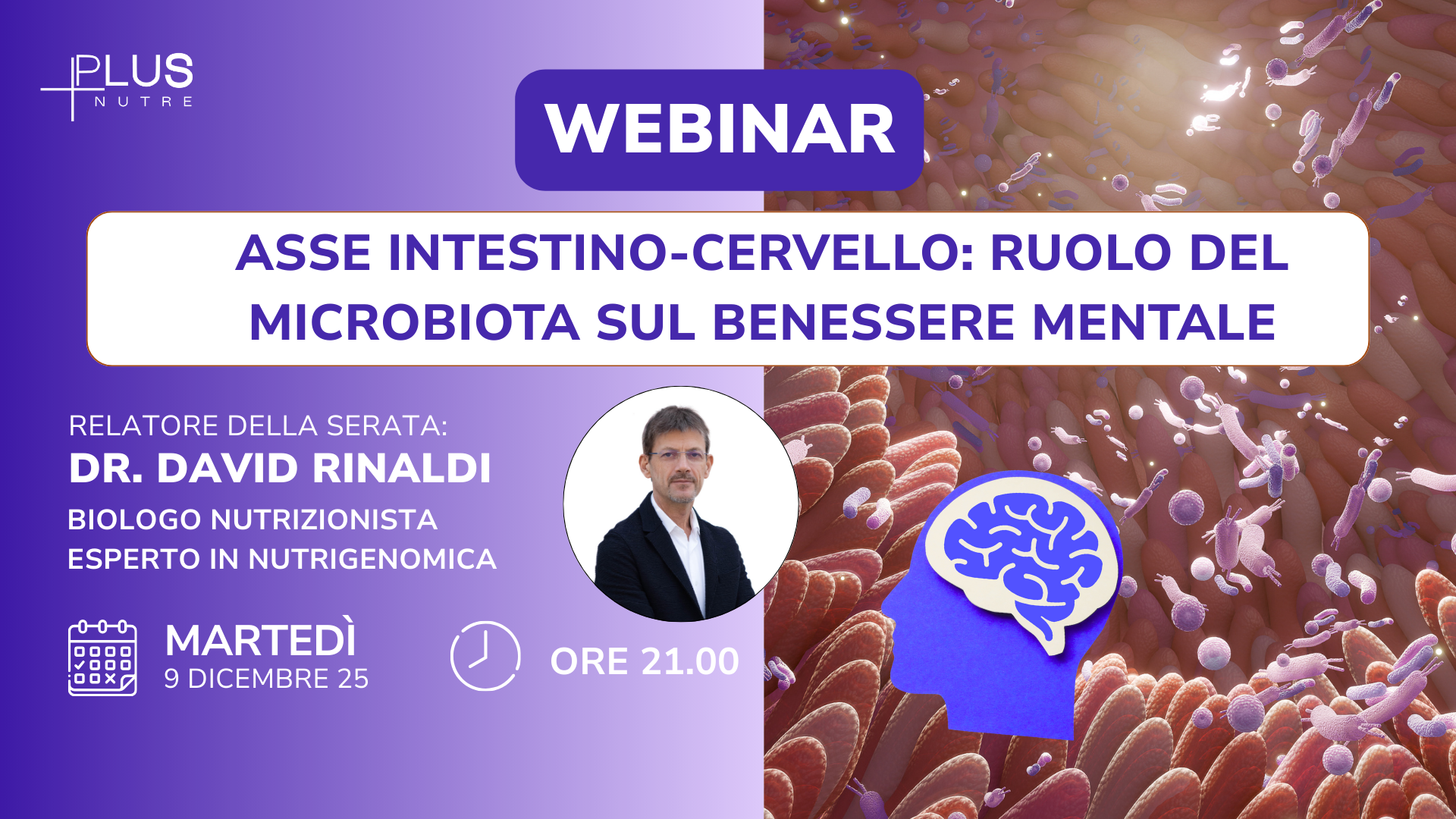 PLUS
NUTRE

WEBINAR

ASSE INTESTINO-CERVELLO: RUOLO DEL MICROBIOTA SUL BENESSERE MENTALE

RELATORE DELLA SERATA:
DR. DAVID RINALDI
BIOLOGO NUTRIZIONISTA
ESPERTO IN NUTRIGENOMICA

MARTEDÌ
9 DICEMBRE 25

ORE 21.00